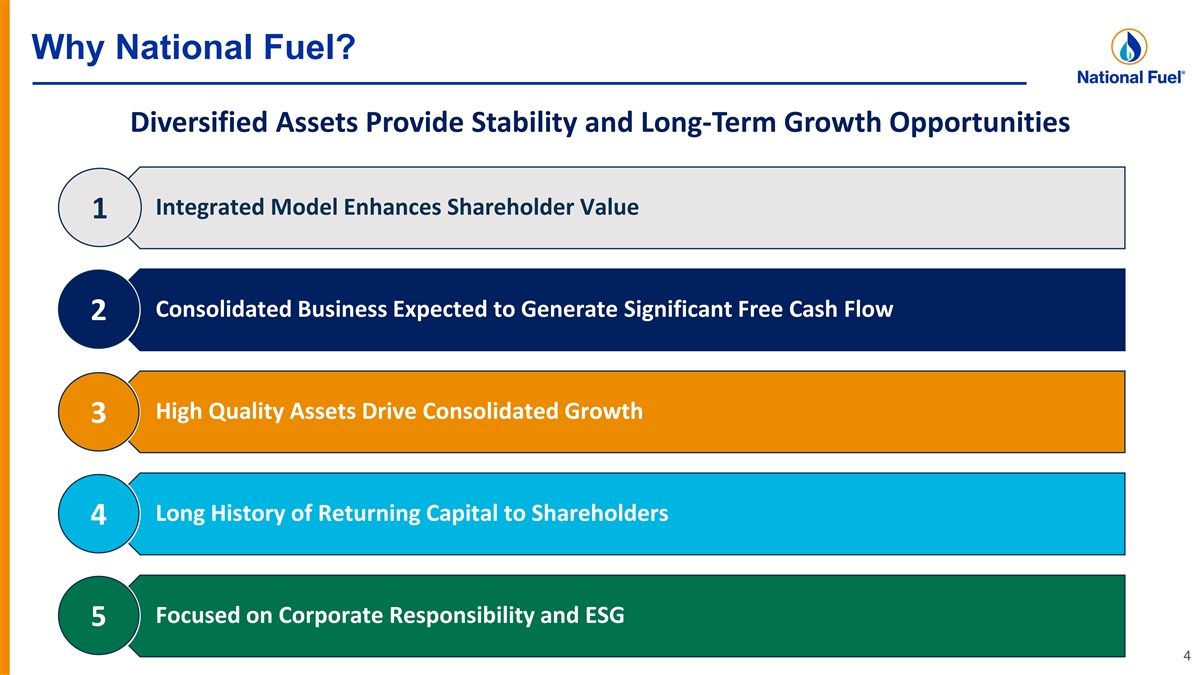 Why National Fuel?

National Fuel®

Diversified Assets Provide Stability and Long-Term Growth Opportunities

1 Integrated Model Enhances Shareholder Value

2 Consolidated Business Expected to Generate Significant Free Cash Flow

3 High Quality Assets Drive Consolidated Growth

4 Long History of Returning Capital to Shareholders

5 Focused on Corporate Responsibility and ESG

4